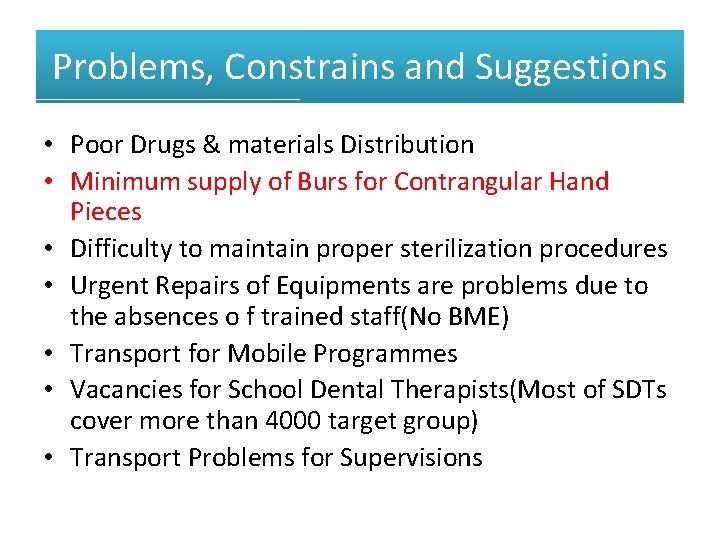 Problems, Constrains and Suggestions

• Poor Drugs & materials Distribution
• Minimum supply of Burs for Contrangular Hand Pieces
• Difficulty to maintain proper sterilization procedures
• Urgent Repairs of Equipments are problems due to the absences o f trained staff(No BME)
• Transport for Mobile Programmes
• Vacancies for School Dental Therapists(Most of SDTs cover more than 4000 target group)
• Transport Problems for Supervisions